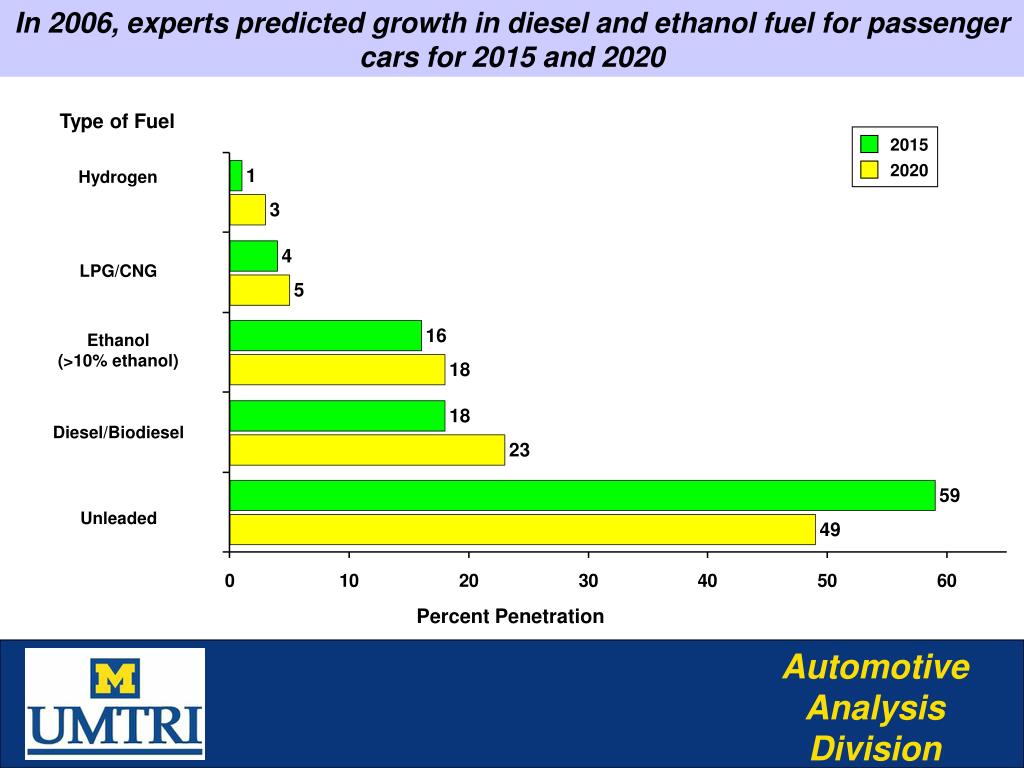 In 2006, experts predicted growth in diesel and ethanol fuel for passenger cars for 2015 and 2020

Type of Fuel

2015
2020

Hydrogen
1
3

LPG/CNG
4
5

Ethanol (>10% ethanol)
16
18

Diesel/Biodiesel
18
23

Unleaded
59
49

0 10 20 30 40 50 60

Percent Penetration

M
UMTRI

Automotive Analysis Division